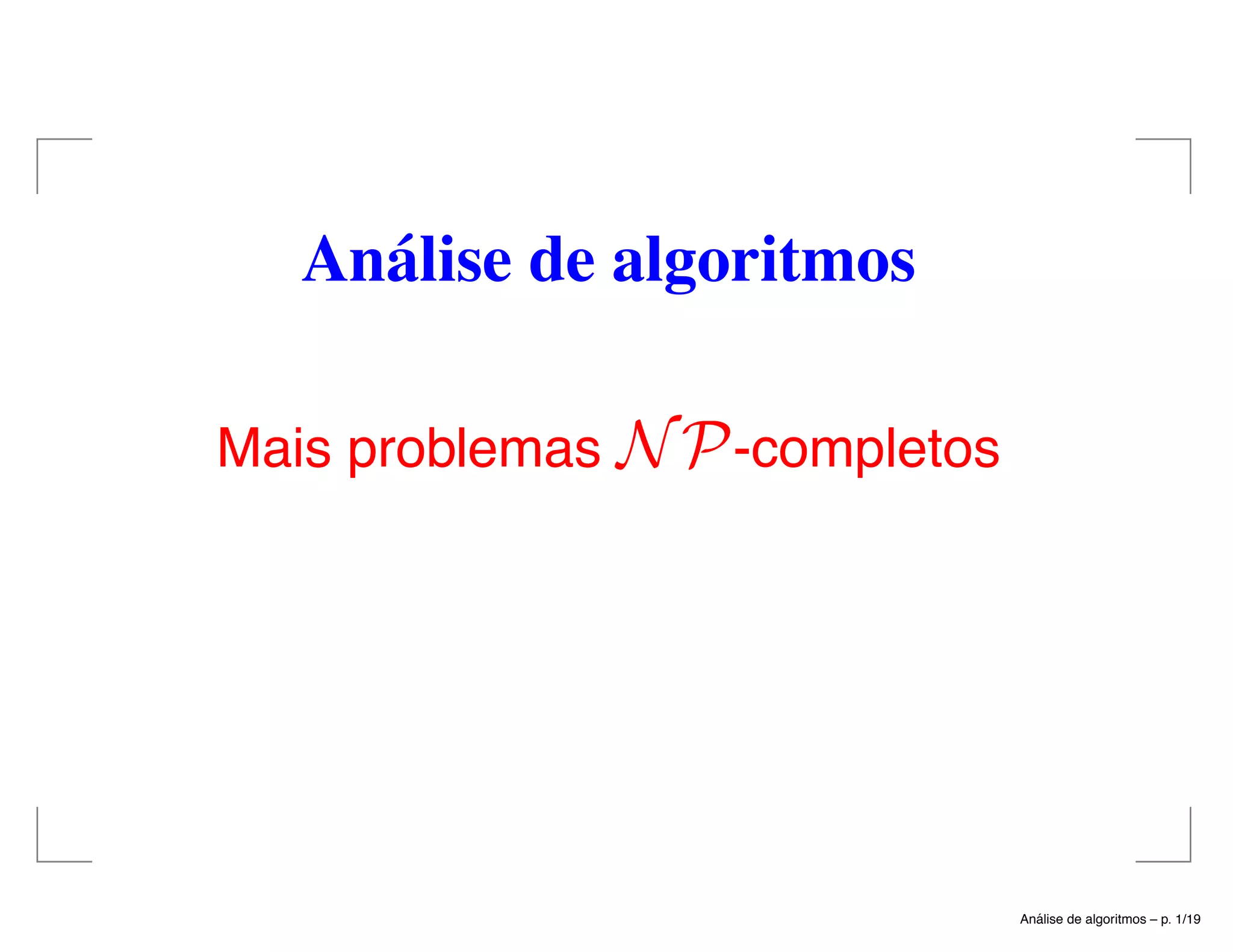 Análise de algoritmos

Mais problemas $\mathcal{NP}$-completos

Análise de algoritmos – p. 1/19